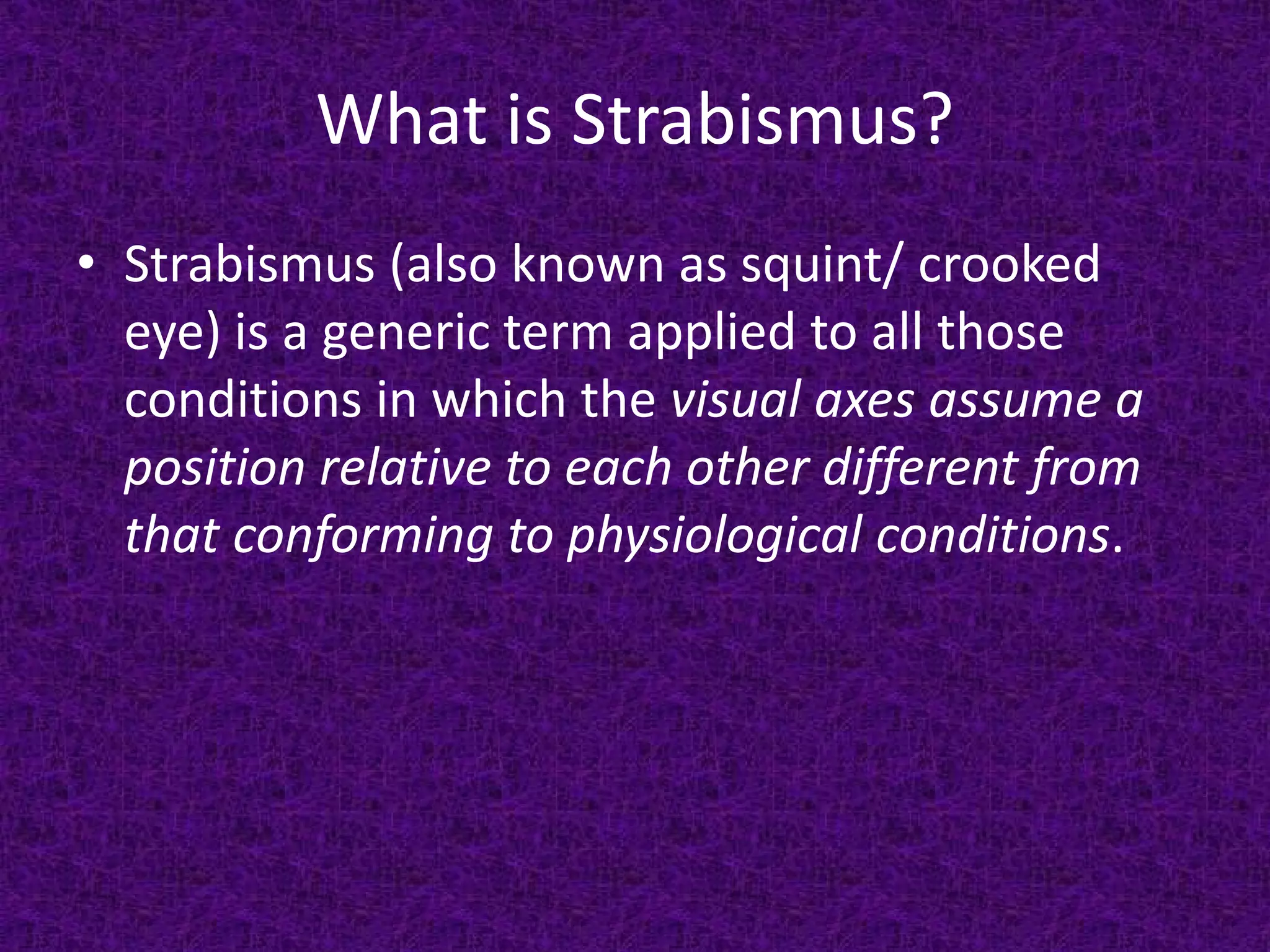 What is Strabismus?

• Strabismus (also known as squint/ crooked eye) is a generic term applied to all those conditions in which the visual axes assume a position relative to each other different from that conforming to physiological conditions.